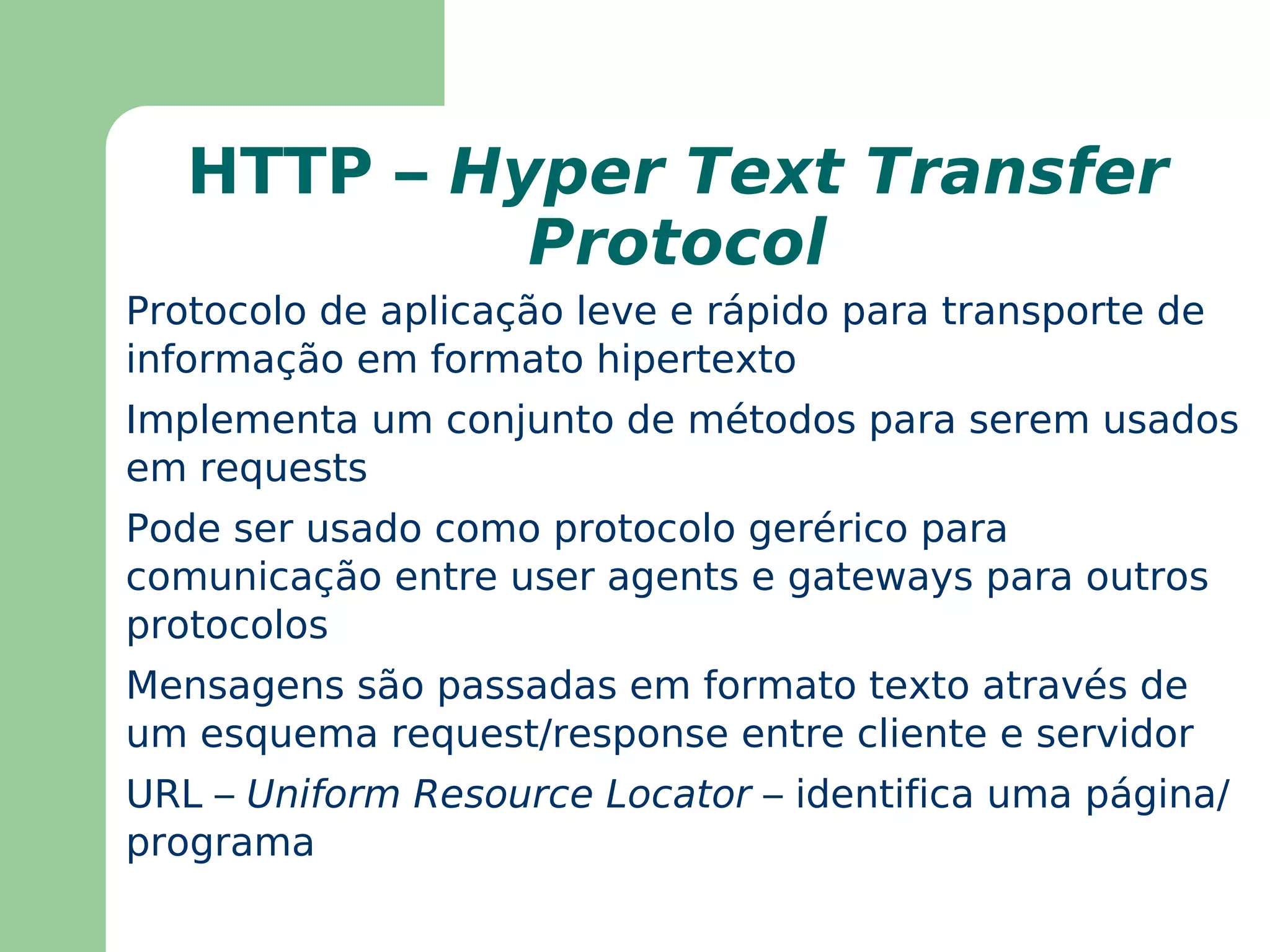 HTTP – Hyper Text Transfer Protocol

Protocolo de aplicação leve e rápido para transporte de informação em formato hipertexto

Implementa um conjunto de métodos para serem usados em requests

Pode ser usado como protocolo gerérico para comunicação entre user agents e gateways para outros protocolos

Mensagens são passadas em formato texto através de um esquema request/response entre cliente e servidor

URL – Uniform Resource Locator – identifica uma página/programa